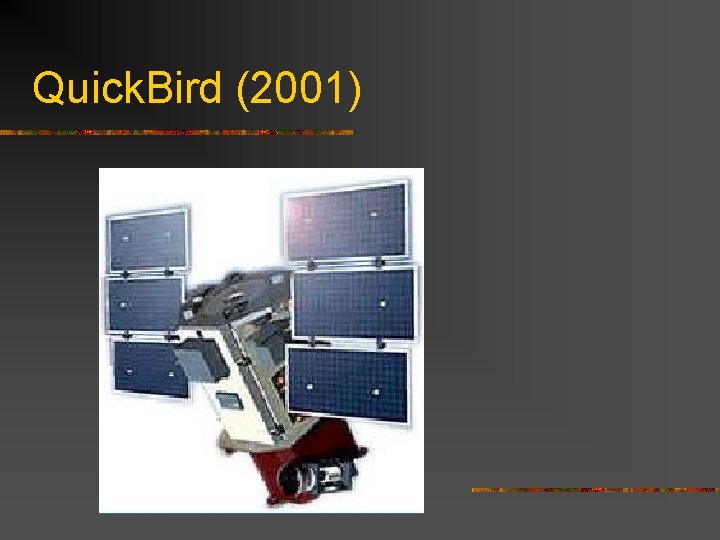 QuickBird (2001)